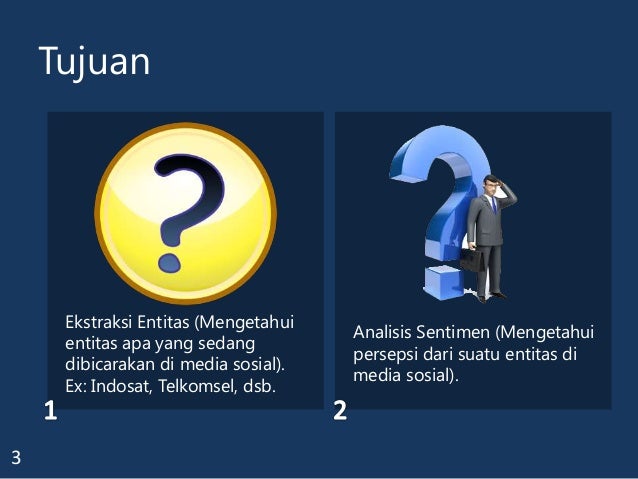 Tujuan

Ekstraksi Entitas (Mengetahui entitas apa yang sedang dibicarakan di media sosial). Ex: Indosat, Telkomsel, dsb.

1

Analisis Sentimen (Mengetahui persepsi dari suatu entitas di media sosial).

2

3